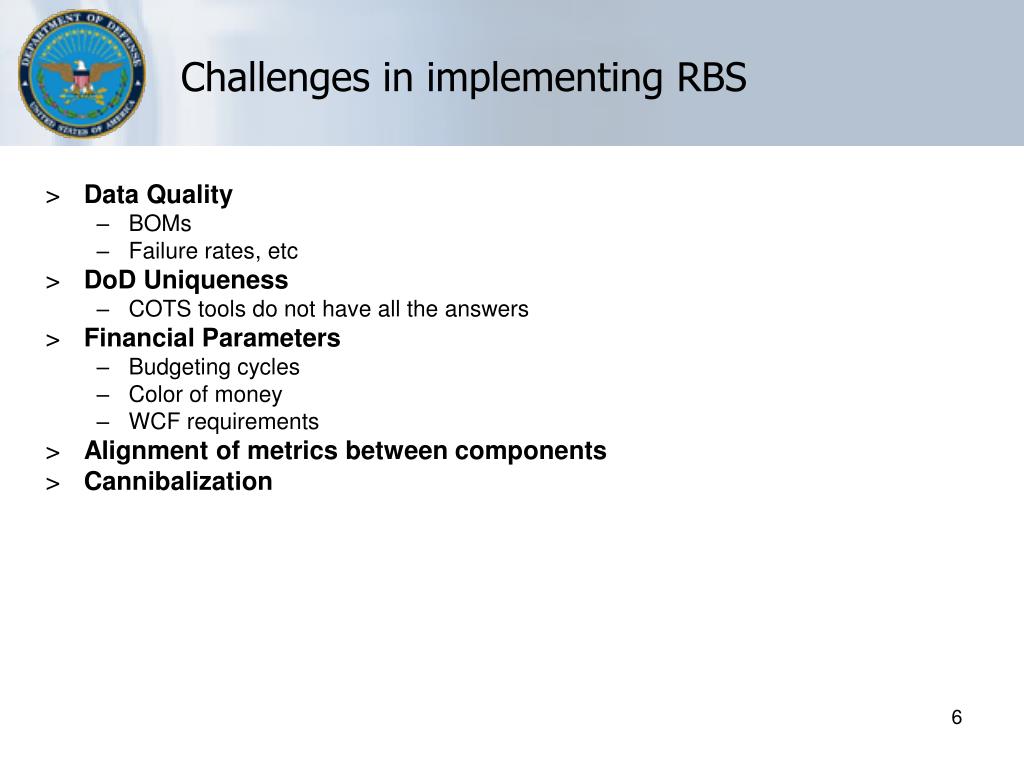 DEPARTMENT OF DEFENSE
UNITED STATES OF AMERICA

Challenges in implementing RBS

> Data Quality
– BOMs
– Failure rates, etc
> DoD Uniqueness
– COTS tools do not have all the answers
> Financial Parameters
– Budgeting cycles
– Color of money
– WCF requirements
> Alignment of metrics between components
> Cannibalization

6